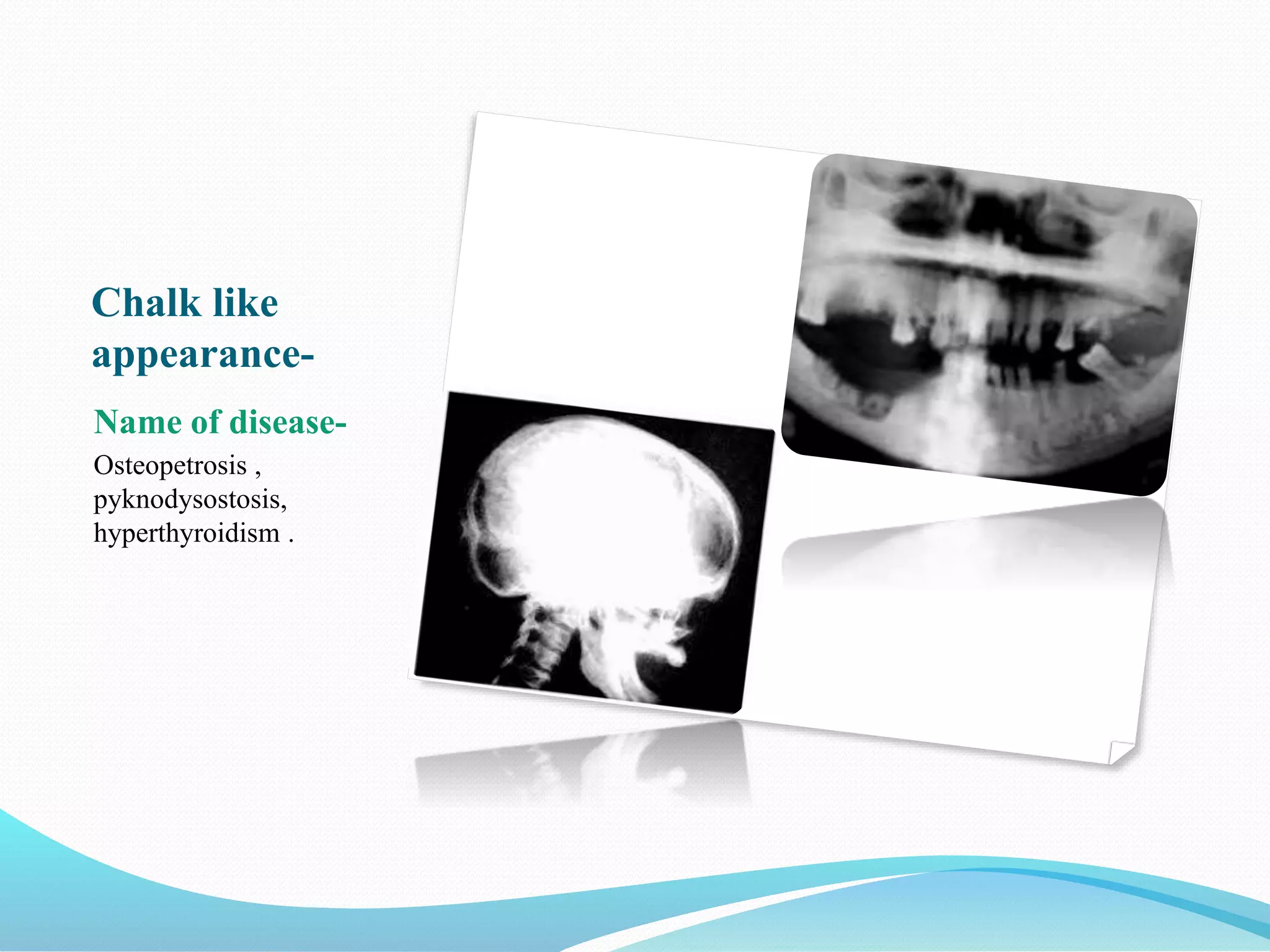 Chalk like appearance-

Name of disease-

Osteopetrosis , pyknodysostosis, hyperthyroidism .